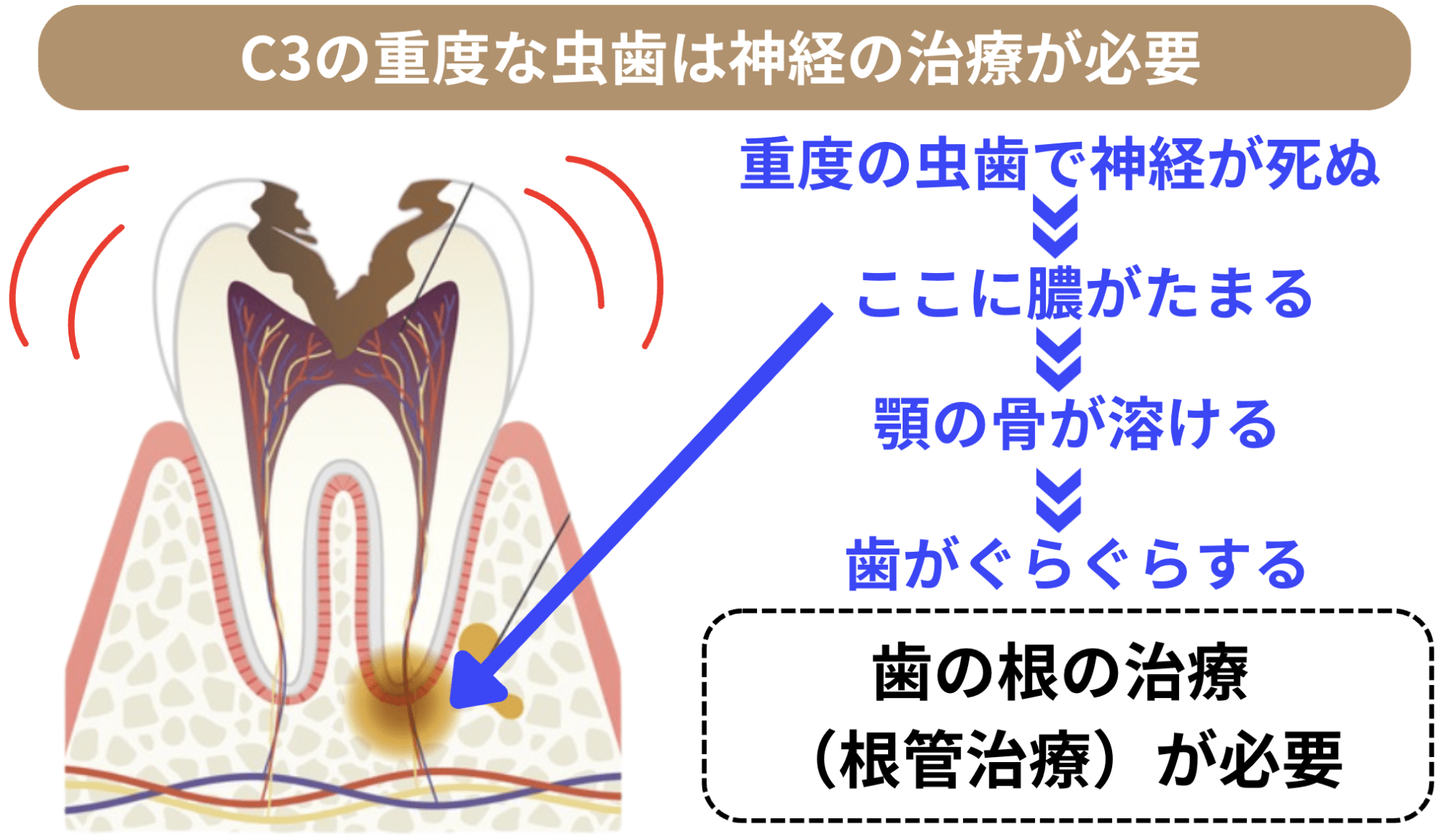 C3の重度な虫歯は神経の治療が必要

重度の虫歯で神経が死ぬ

ここに膿がたまる

顎の骨が溶ける

歯がぐらぐらする

歯の根の治療
（根管治療）が必要